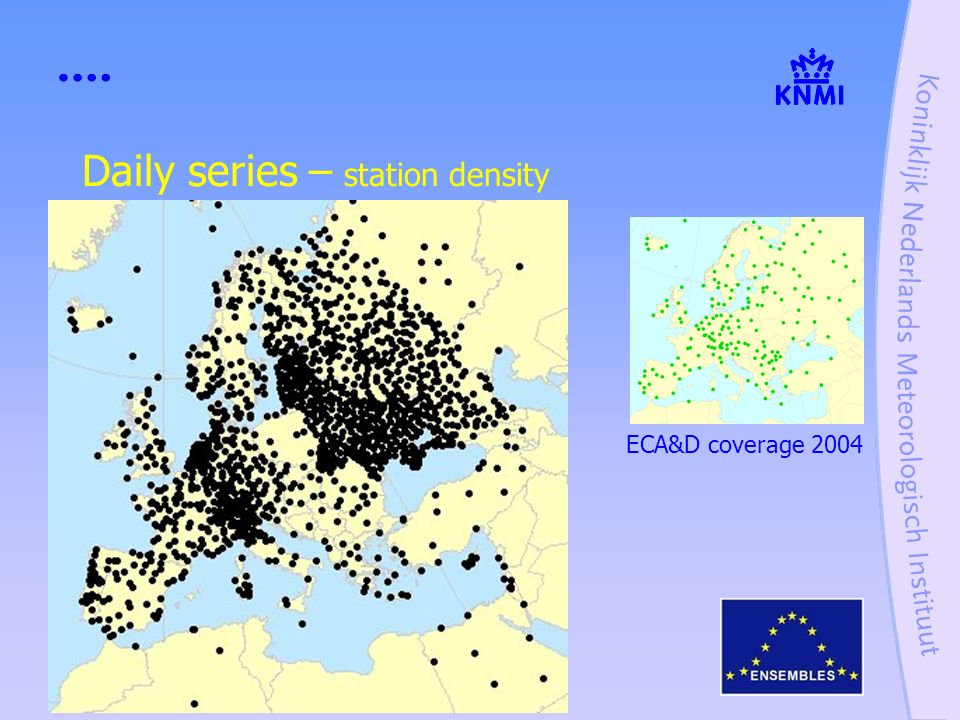 ....

KNMI

Daily series – station density

ECA&D coverage 2004

ENSEMBLES

Koninklijk Nederlands Meteorologisch Instituut